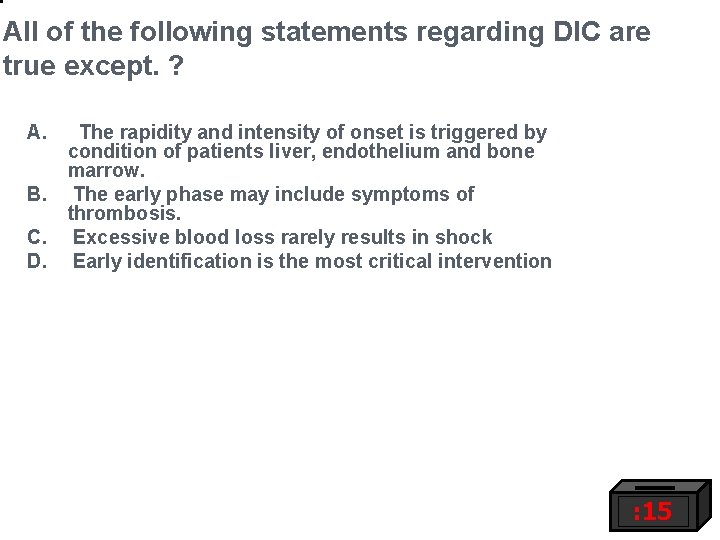 All of the following statements regarding DIC are true except. ?

A. The rapidity and intensity of onset is triggered by condition of patients liver, endothelium and bone marrow.
B. The early phase may include symptoms of thrombosis.
C. Excessive blood loss rarely results in shock
D. Early identification is the most critical intervention

:15